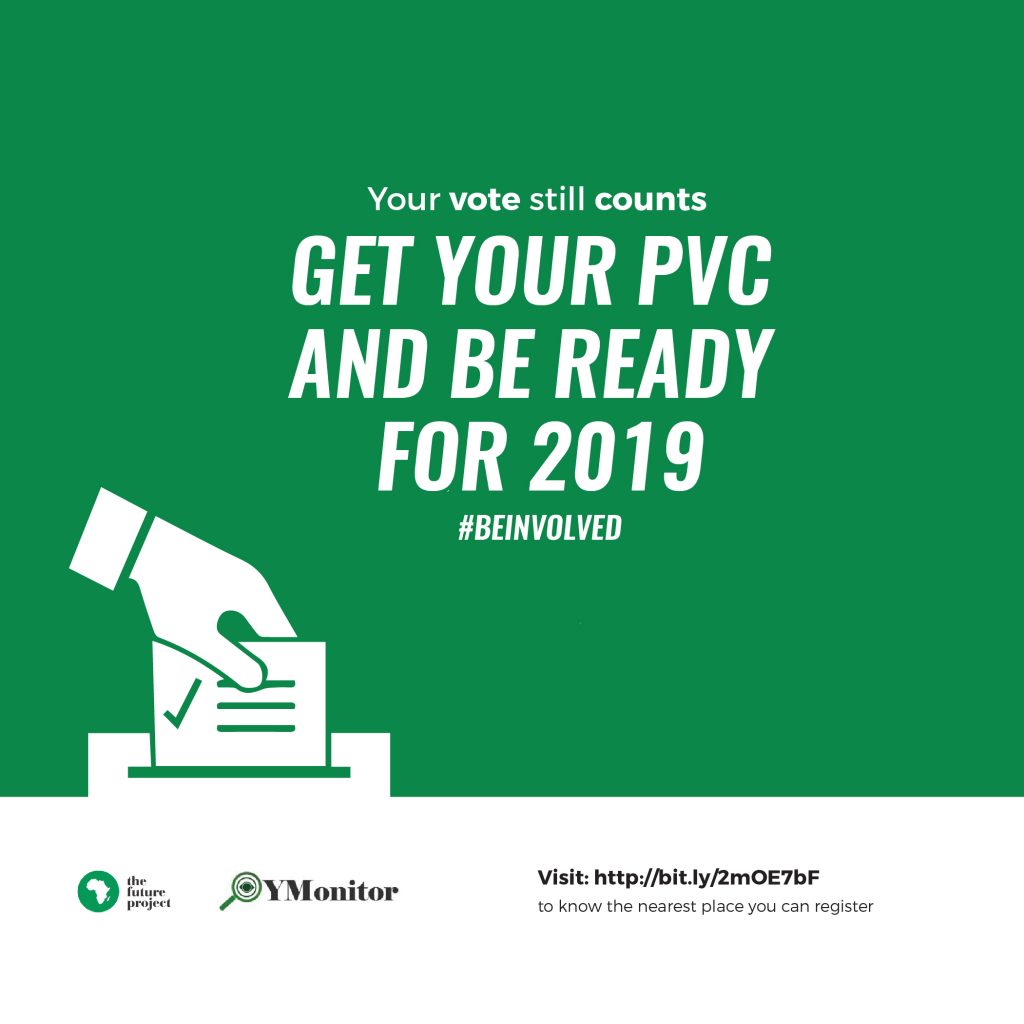 Your vote still counts

GET YOUR PVC AND BE READY FOR 2019

#BEINVOLVED

the future project

YMonitor

Visit: http://bit.ly/2mOE7bF
to know the nearest place you can register